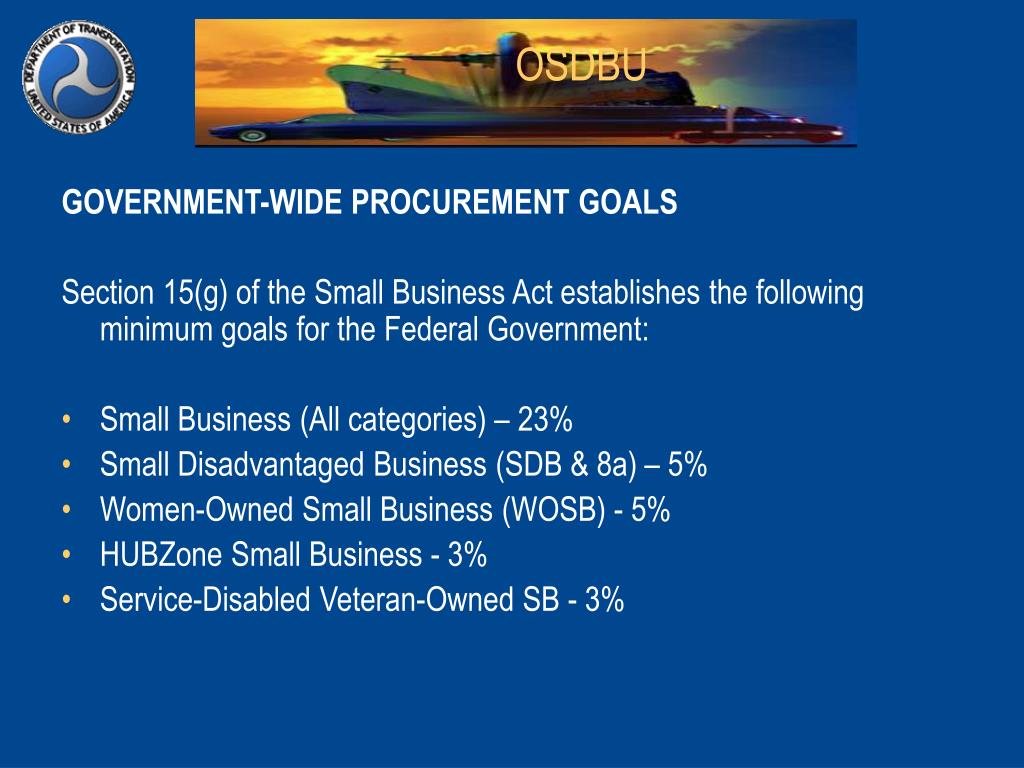 DEPARTMENT OF TRANSPORTATION
UNITED STATES OF AMERICA

OSDBU

GOVERNMENT-WIDE PROCUREMENT GOALS

Section 15(g) of the Small Business Act establishes the following minimum goals for the Federal Government:

• Small Business (All categories) – 23%
• Small Disadvantaged Business (SDB & 8a) – 5%
• Women-Owned Small Business (WOSB) - 5%
• HUBZone Small Business - 3%
• Service-Disabled Veteran-Owned SB - 3%